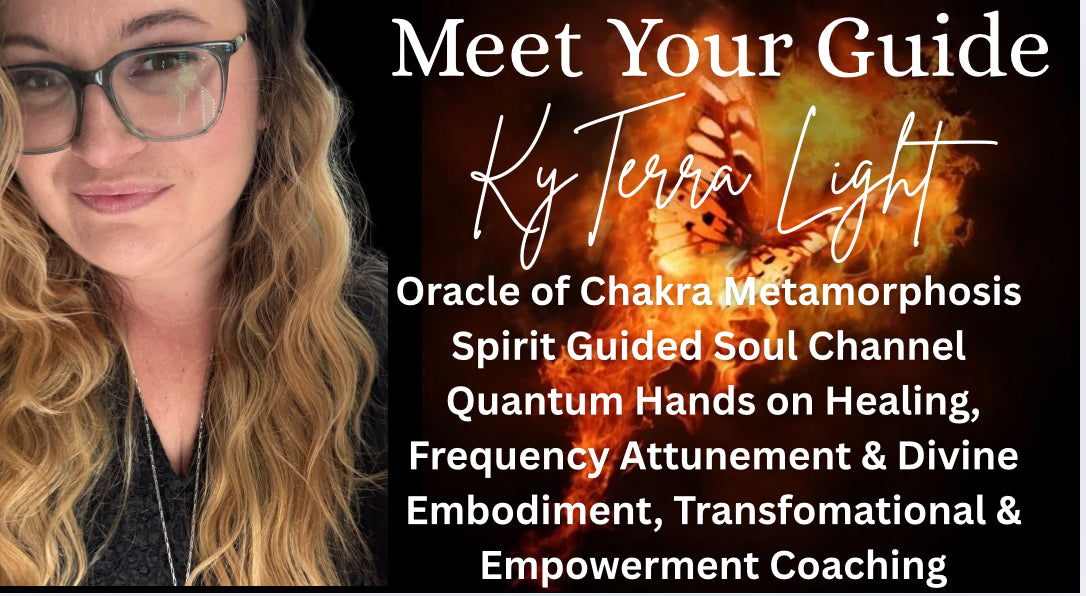 Meet Your Guide

KyTerra Light

Oracle of Chakra Metamorphosis
Spirit Guided Soul Channel
Quantum Hands on Healing,
Frequency Attunement & Divine
Embodiment, Transfomational &
Empowerment Coaching